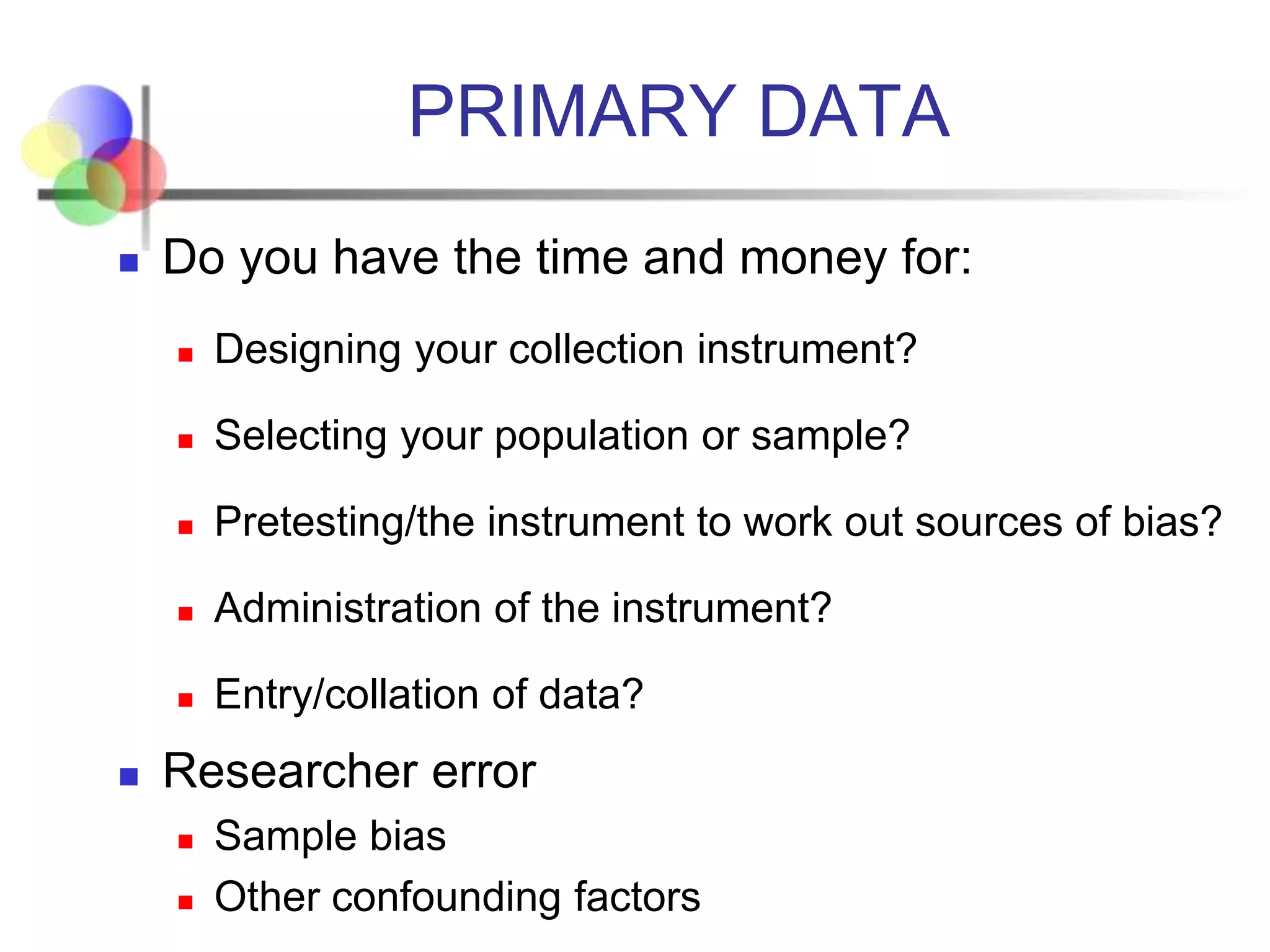 PRIMARY DATA

- Do you have the time and money for:
  - Designing your collection instrument?
  - Selecting your population or sample?
  - Pretesting/the instrument to work out sources of bias?
  - Administration of the instrument?
  - Entry/collation of data?
- Researcher error
  - Sample bias
  - Other confounding factors